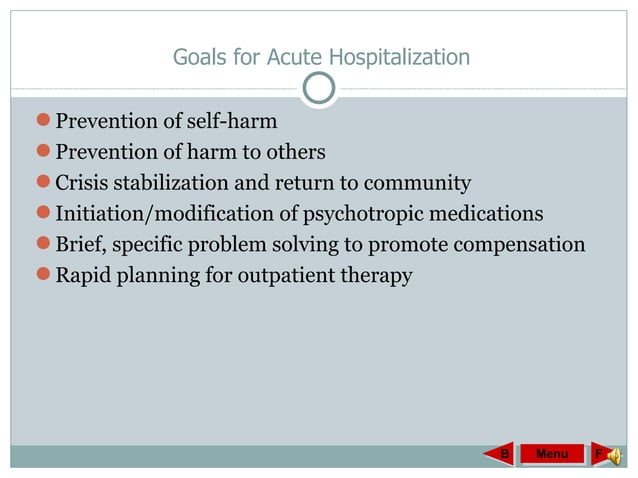 Goals for Acute Hospitalization

- Prevention of self-harm
- Prevention of harm to others
- Crisis stabilization and return to community
- Initiation/modification of psychotropic medications
- Brief, specific problem solving to promote compensation
- Rapid planning for outpatient therapy

B Menu F